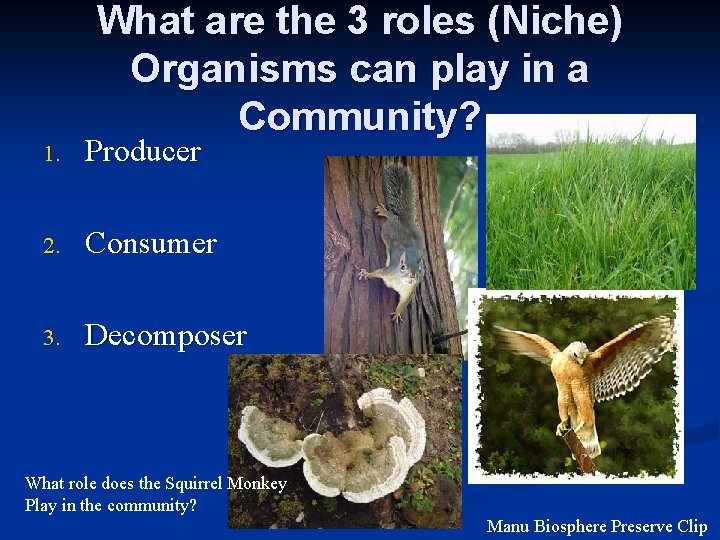 What are the 3 roles (Niche) Organisms can play in a Community?

1. Producer

2. Consumer

3. Decomposer

What role does the Squirrel Monkey Play in the community?

Manu Biosphere Preserve Clip